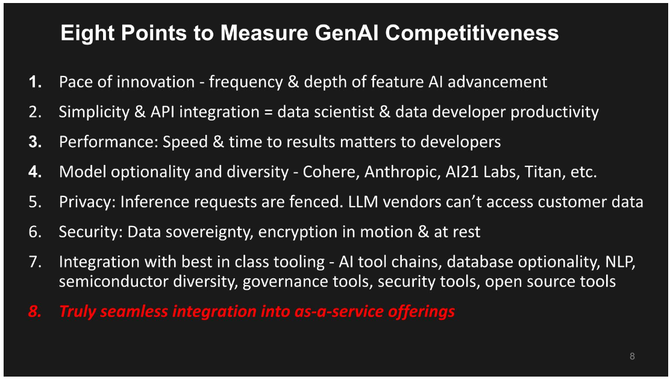 Eight Points to Measure GenAI Competitiveness

1. Pace of innovation - frequency & depth of feature AI advancement
2. Simplicity & API integration = data scientist & data developer productivity
3. Performance: Speed & time to results matters to developers
4. Model optionality and diversity - Cohere, Anthropic, AI21 Labs, Titan, etc.
5. Privacy: Inference requests are fenced. LLM vendors can't access customer data
6. Security: Data sovereignty, encryption in motion & at rest
7. Integration with best in class tooling - AI tool chains, database optionality, NLP, semiconductor diversity, governance tools, security tools, open source tools
8. Truly seamless integration into as-a-service offerings

8